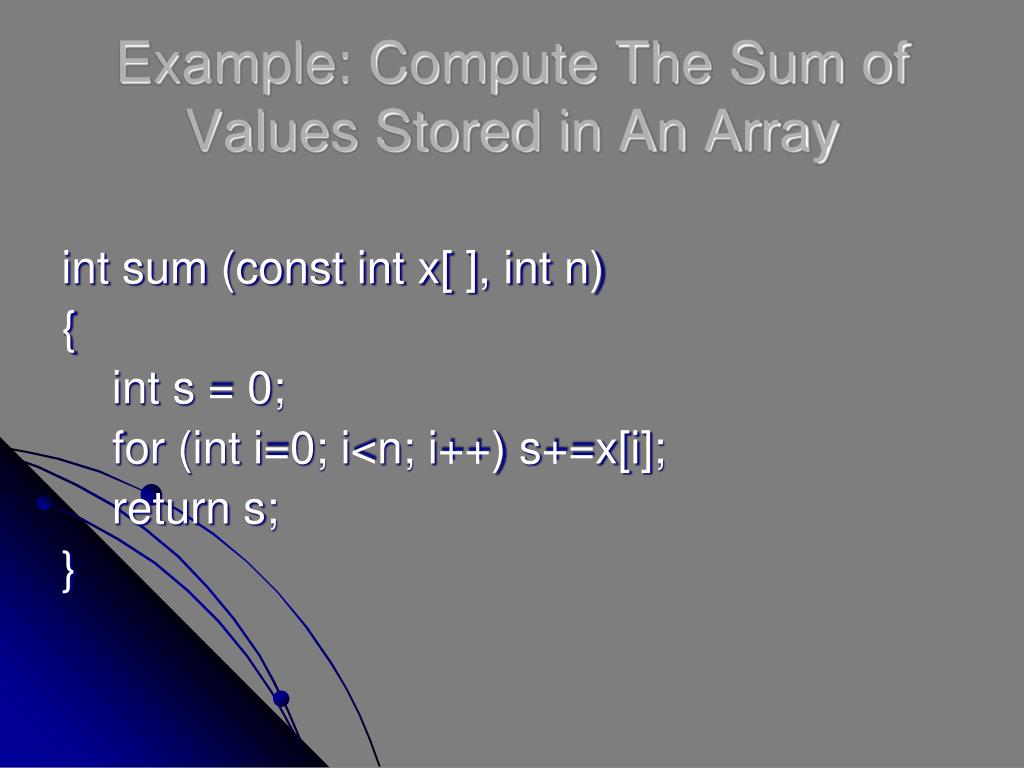 Example: Compute The Sum of Values Stored in An Array

int sum (const int x[ ], int n)
{
int s = 0;
for (int i=0; i<n; i++) s+=x[i];
return s;
}